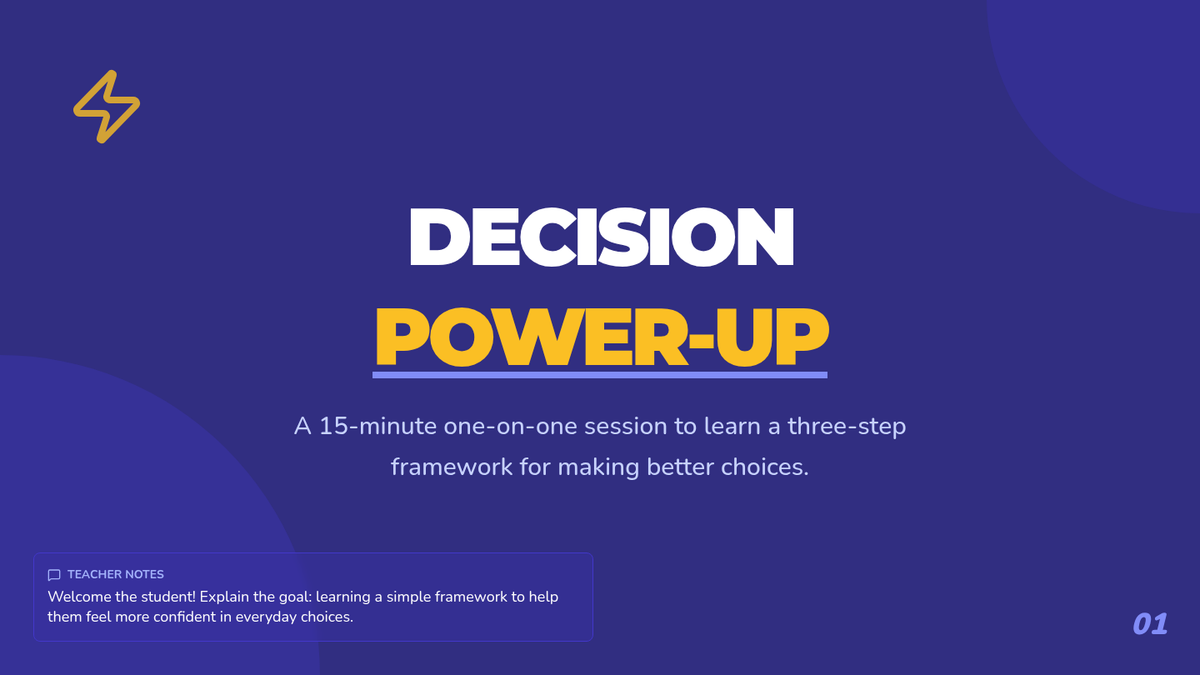 DECISION
POWER-UP

A 15-minute one-on-one session to learn a three-step framework for making better choices.

TEACHER NOTES
Welcome the student! Explain the goal: learning a simple framework to help them feel more confident in everyday choices.

01